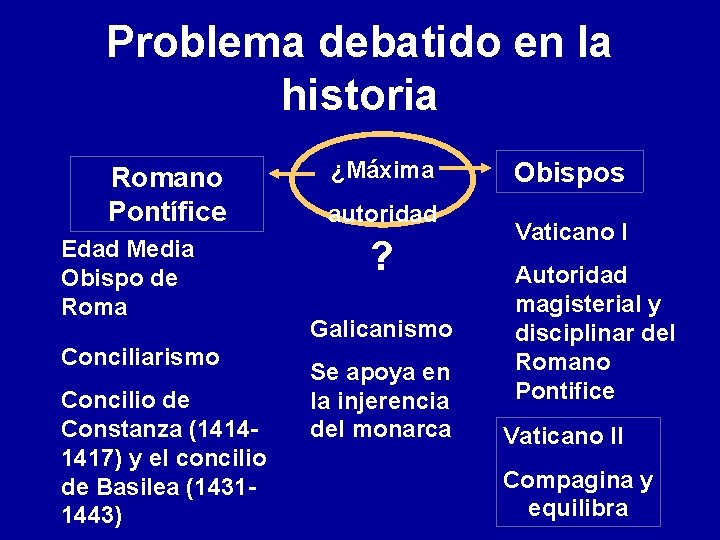 Problema debatido en la historia

Romano Pontífice

¿Máxima autoridad ?

Obispos

Edad Media Obispo de Roma

Conciliarismo

Concilio de Constanza (1414-1417) y el concilio de Basilea (1431-1443)

Galicanismo

Se apoya en la injerencia del monarca

Vaticano I

Autoridad magisterial y disciplinar del Romano Pontifice

Vaticano II

Compagina y equilibra